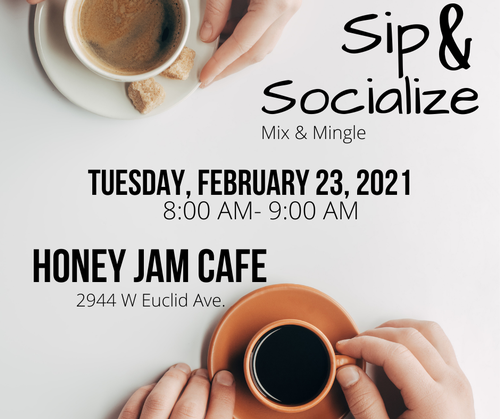 Sip & Socialize

Mix & Mingle

TUESDAY, FEBRUARY 23, 2021
8:00 AM- 9:00 AM

HONEY JAM CAFE
2944 W Euclid Ave.